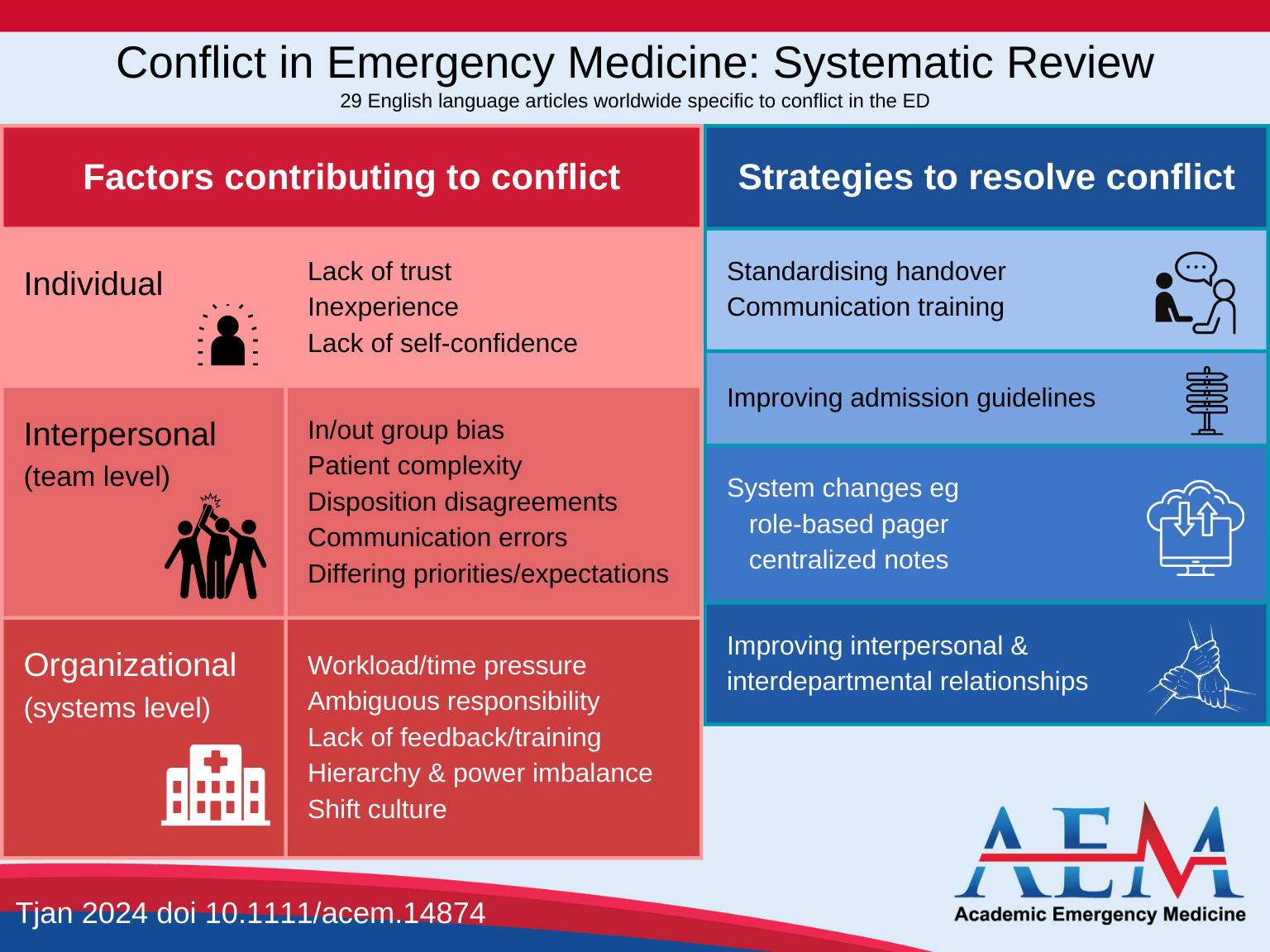 Conflict in Emergency Medicine: Systematic Review
29 English language articles worldwide specific to conflict in the ED

Factors contributing to conflict

Individual

Lack of trust
Inexperience
Lack of self-confidence

Interpersonal
(team level)

In/out group bias
Patient complexity
Disposition disagreements
Communication errors
Differing priorities/expectations

Organizational
(systems level)

Workload/time pressure
Ambiguous responsibility
Lack of feedback/training
Hierarchy & power imbalance
Shift culture

Strategies to resolve conflict

Standardising handover
Communication training

Improving admission guidelines

System changes eg
role-based pager
centralized notes

Improving interpersonal &
interdepartmental relationships

Tjan 2024 doi 10.1111/acem.14874

AEM
Academic Emergency Medicine